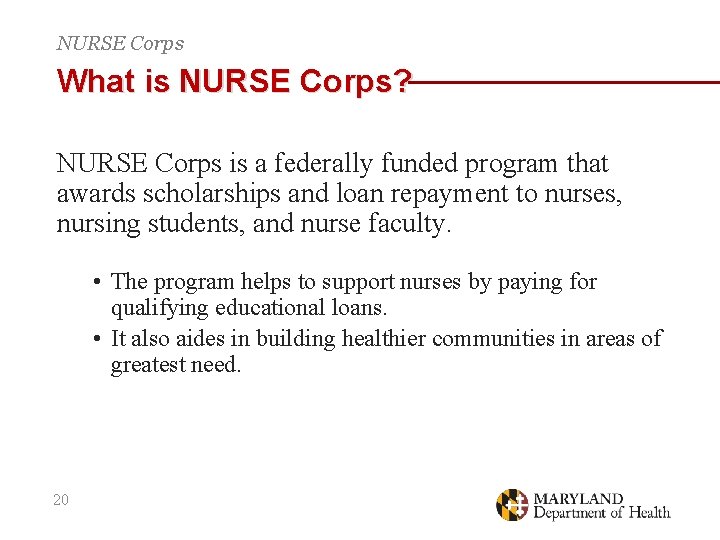 NURSE Corps

What is NURSE Corps?

NURSE Corps is a federally funded program that awards scholarships and loan repayment to nurses, nursing students, and nurse faculty.

• The program helps to support nurses by paying for qualifying educational loans.
• It also aides in building healthier communities in areas of greatest need.

20

MARYLAND
Department of Health